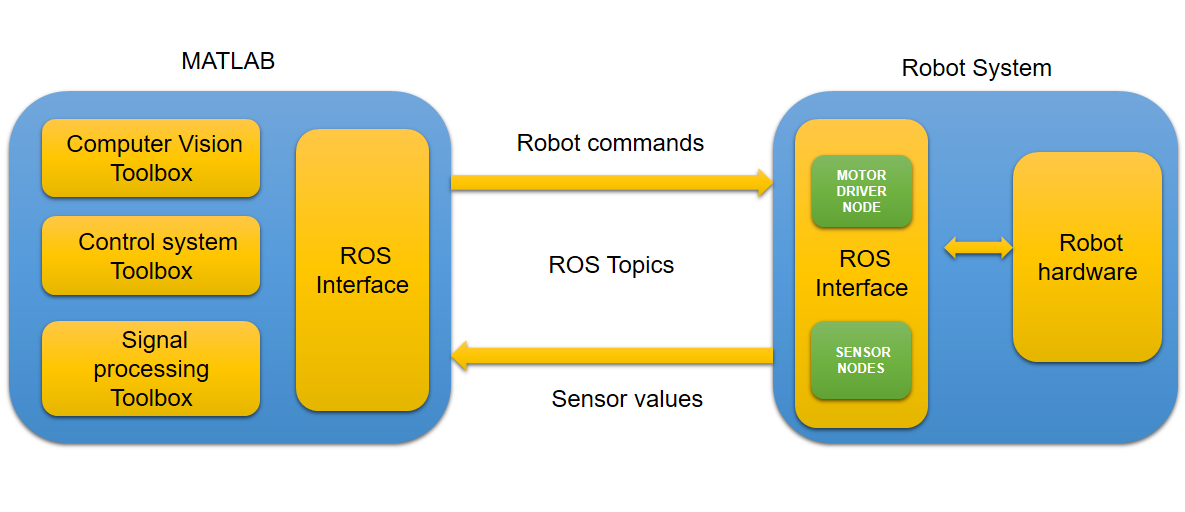 MATLAB

Computer Vision Toolbox

Control system Toolbox

Signal processing Toolbox

ROS Interface

Robot commands

ROS Topics

Sensor values

Robot System

MOTOR DRIVER NODE

ROS Interface

SENSOR NODES

Robot hardware